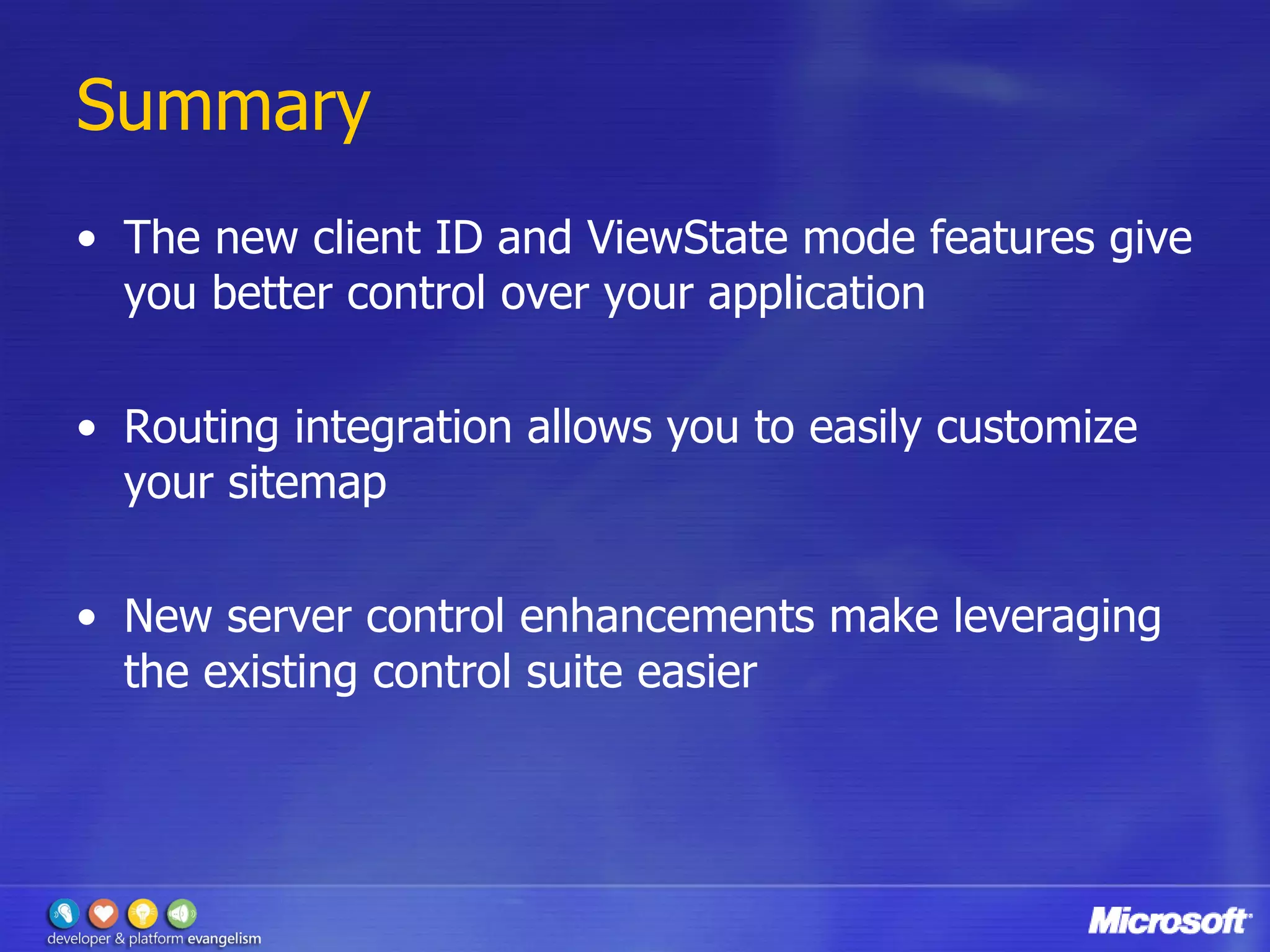 Summary

• The new client ID and ViewState mode features give you better control over your application

• Routing integration allows you to easily customize your sitemap

• New server control enhancements make leveraging the existing control suite easier

developer & platform evangelism

Microsoft